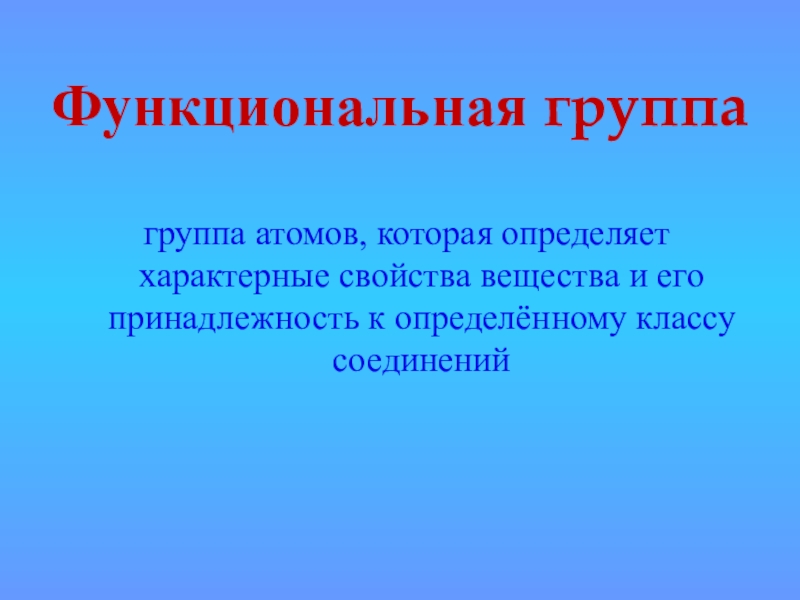 Функциональная группа

группа атомов, которая определяет характерные свойства вещества и его принадлежность к определённому классу соединений